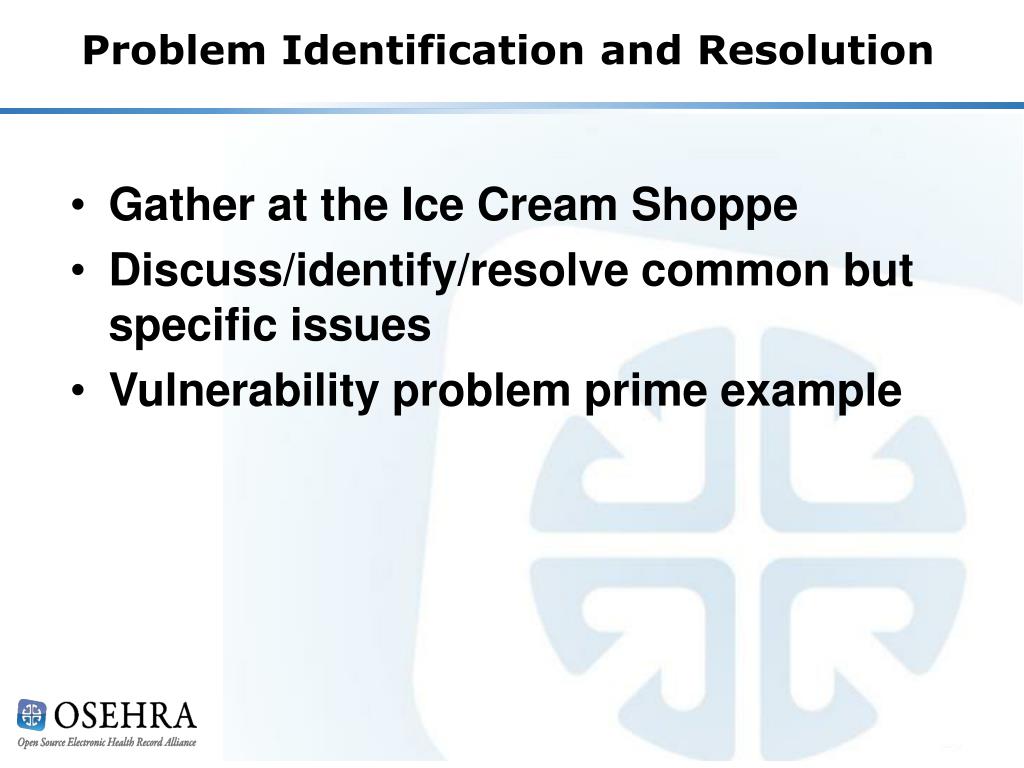 Problem Identification and Resolution

• Gather at the Ice Cream Shoppe
• Discuss/identify/resolve common but specific issues
• Vulnerability problem prime example

OSEHRA
Open Source Electronic Health Record Alliance